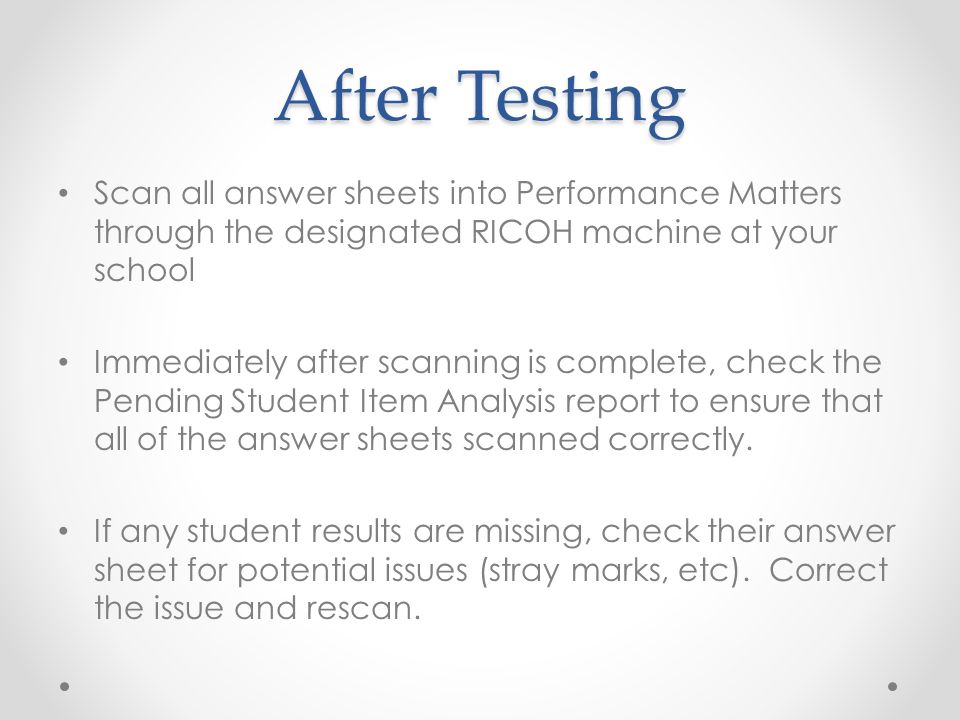 After Testing

• Scan all answer sheets into Performance Matters through the designated RICOH machine at your school

• Immediately after scanning is complete, check the Pending Student Item Analysis report to ensure that all of the answer sheets scanned correctly.

• If any student results are missing, check their answer sheet for potential issues (stray marks, etc). Correct the issue and rescan.